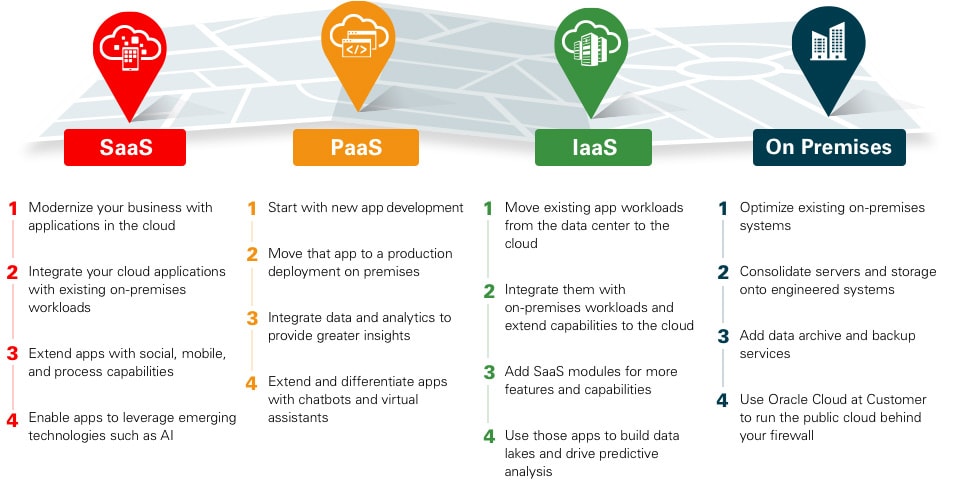 SaaS

1 Modernize your business with applications in the cloud

2 Integrate your cloud applications with existing on-premises workloads

3 Extend apps with social, mobile, and process capabilities

4 Enable apps to leverage emerging technologies such as AI

PaaS

1 Start with new app development

2 Move that app to a production deployment on premises

3 Integrate data and analytics to provide greater insights

4 Extend and differentiate apps with chatbots and virtual assistants

IaaS

1 Move existing app workloads from the data center to the cloud

2 Integrate them with on-premises workloads and extend capabilities to the cloud

3 Add SaaS modules for more features and capabilities

4 Use those apps to build data lakes and drive predictive analysis

On Premises

1 Optimize existing on-premises systems

2 Consolidate servers and storage onto engineered systems

3 Add data archive and backup services

4 Use Oracle Cloud at Customer to run the public cloud behind your firewall